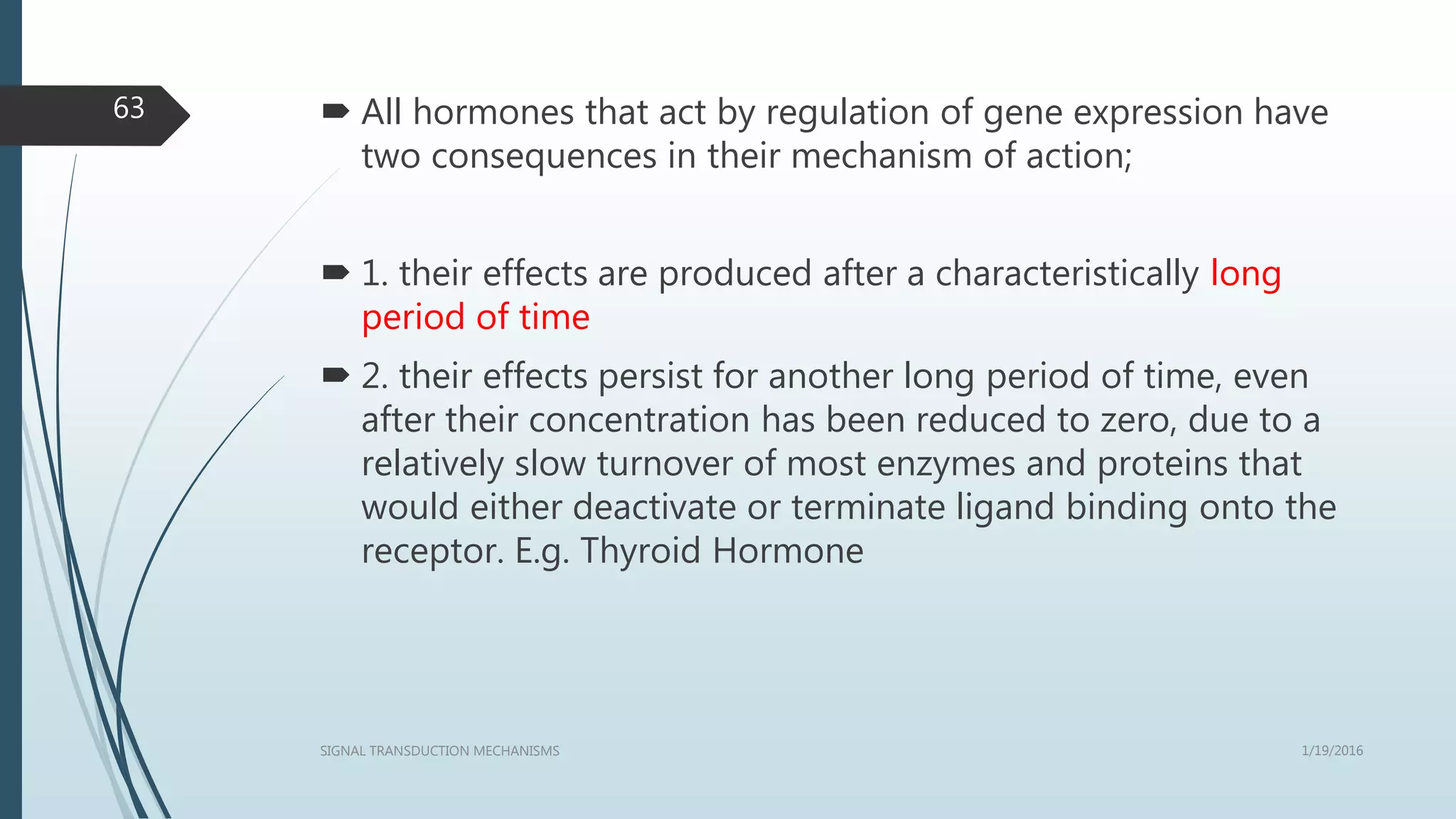 63

All hormones that act by regulation of gene expression have two consequences in their mechanism of action;

1. their effects are produced after a characteristically long period of time

2. their effects persist for another long period of time, even after their concentration has been reduced to zero, due to a relatively slow turnover of most enzymes and proteins that would either deactivate or terminate ligand binding onto the receptor. E.g. Thyroid Hormone

SIGNAL TRANSDUCTION MECHANISMS

1/19/2016